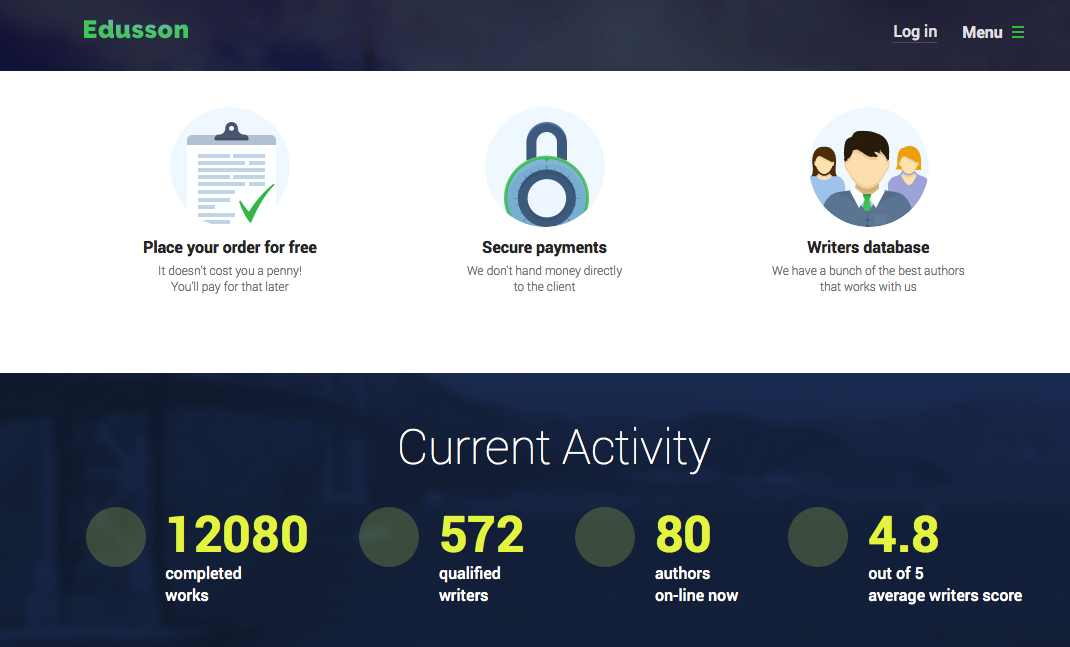 Edusson

Log in

Menu

Place your order for free

It doesn't cost you a penny! You'll pay for that later

Secure payments

We don't hand money directly to the client

Writers database

We have a bunch of the best authors that works with us

Current Activity

12080
completed works

572
qualified writers

80
authors on-line now

4.8
out of 5 average writers score